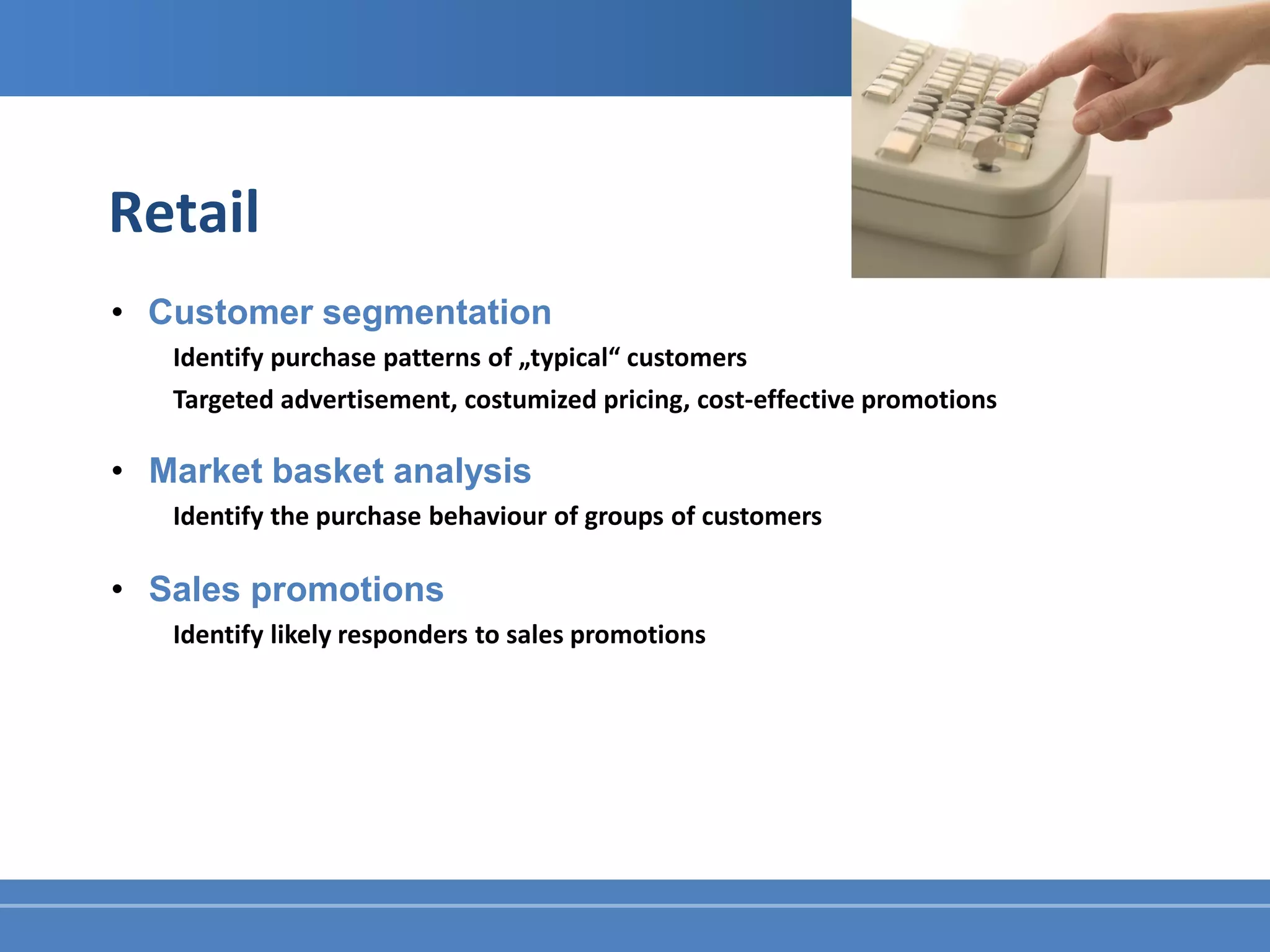 Retail

• Customer segmentation

Identify purchase patterns of „typical“ customers

Targeted advertisement, costumized pricing, cost-effective promotions

• Market basket analysis

Identify the purchase behaviour of groups of customers

• Sales promotions

Identify likely responders to sales promotions